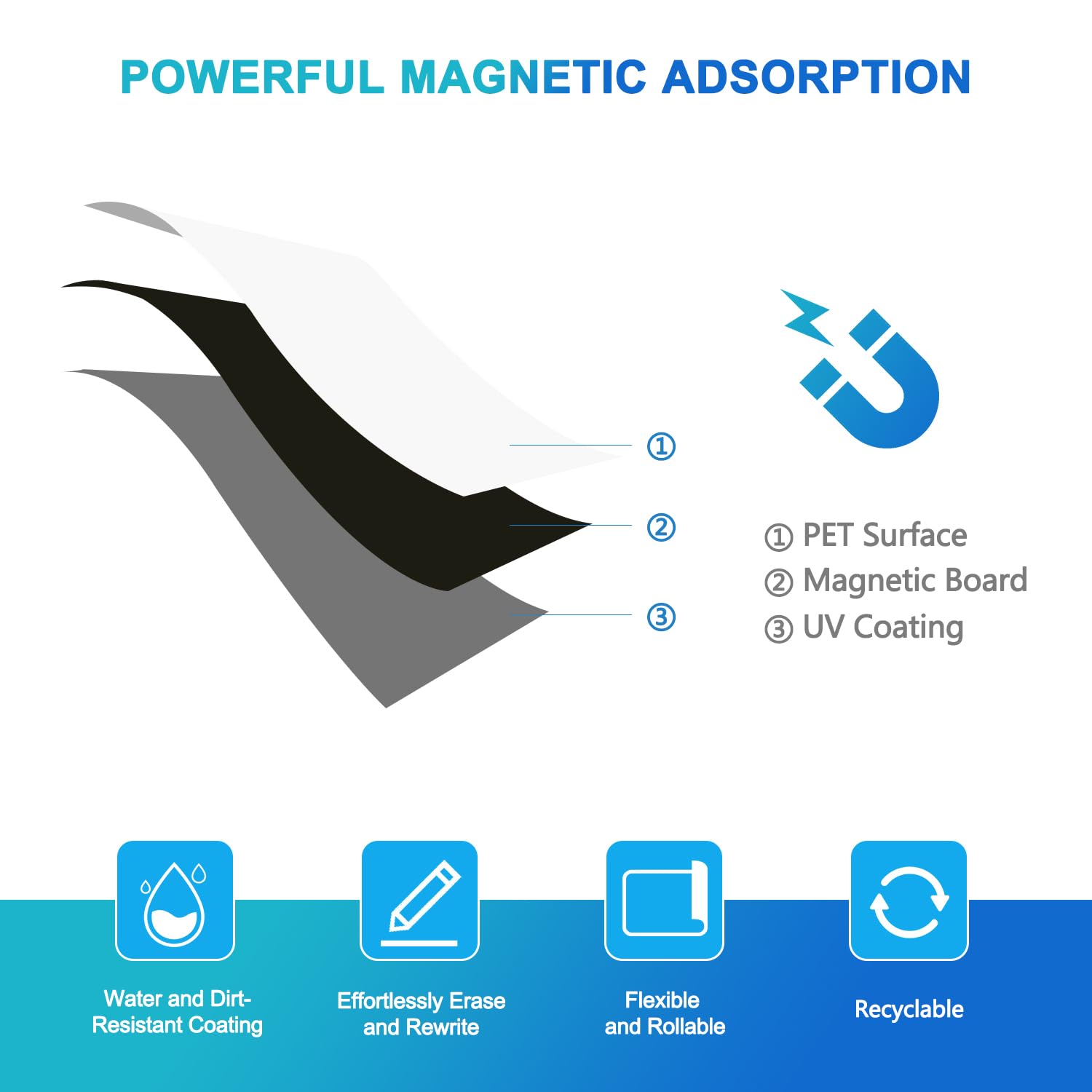 POWERFUL MAGNETIC ADSORPTION

①
②
③

① PET Surface
② Magnetic Board
③ UV Coating

Water and Dirt-Resistant Coating

Effortlessly Erase and Rewrite

Flexible and Rollable

Recyclable